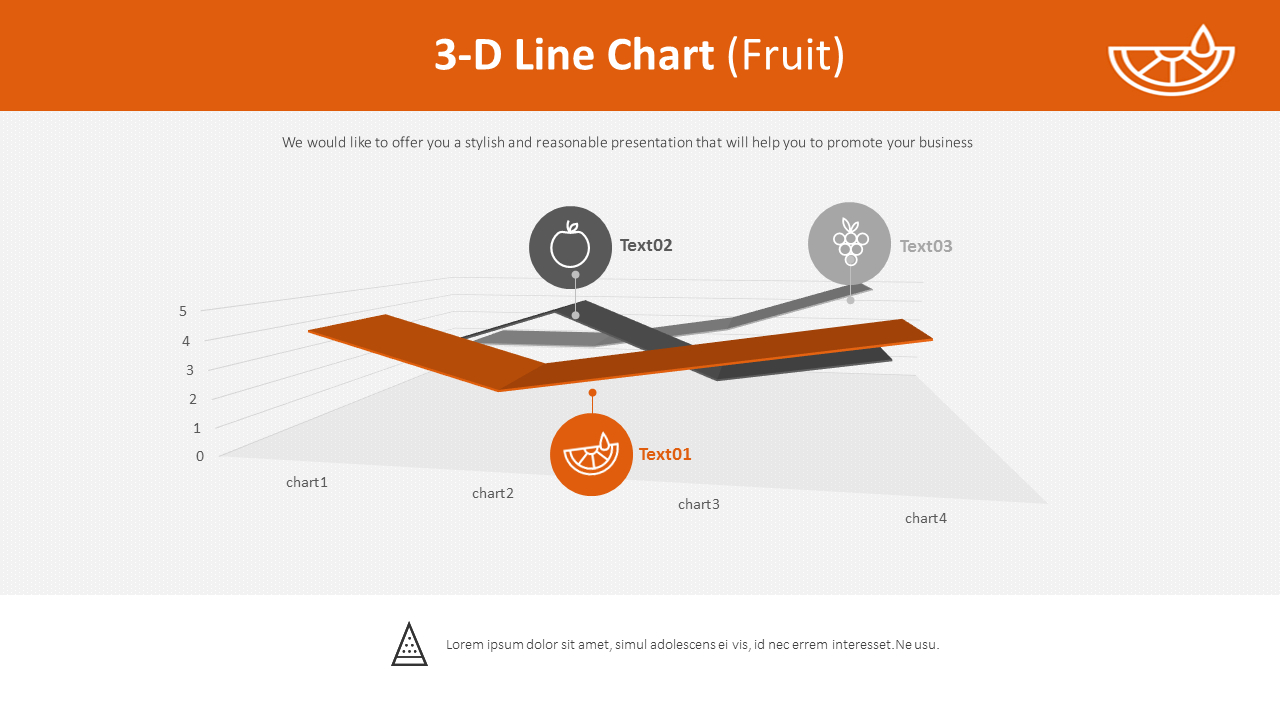 3-D Line Chart (Fruit)

We would like to offer you a stylish and reasonable presentation that will help you to promote your business

Text02

Text03

5
4
3
2
1
0

Text01

chart1
chart2
chart3
chart4

Lorem ipsum dolor sit amet, simul adolescens ei vis, id nec errem interesset.Ne usu.